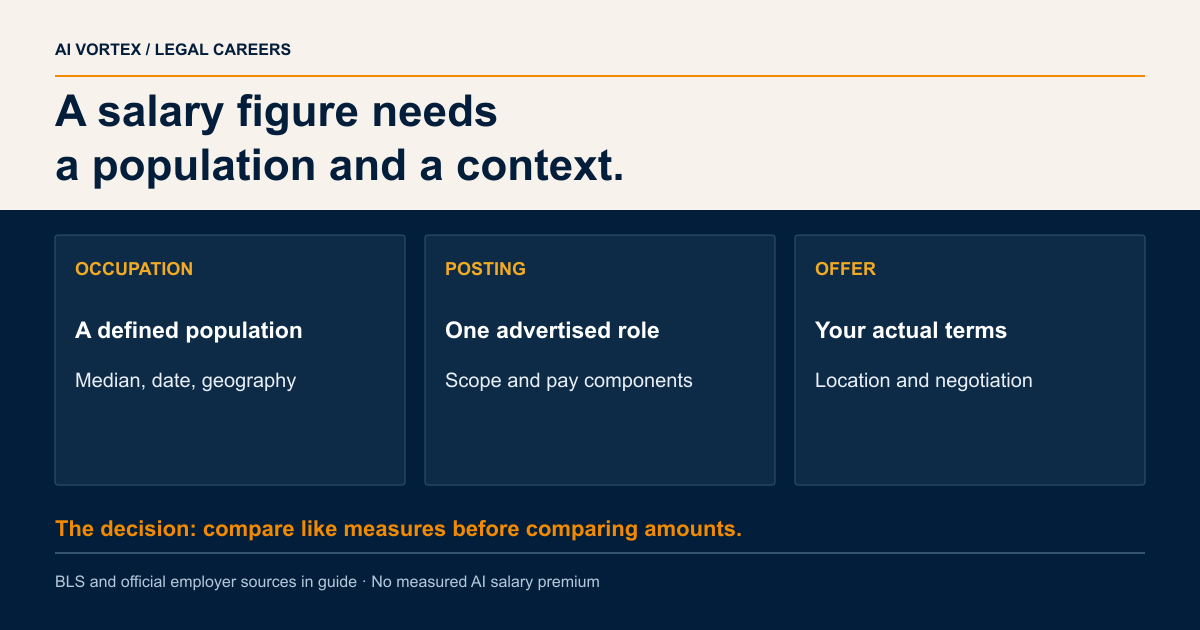 AI VORTEX / LEGAL CAREERS

A salary figure needs a population and a context.

OCCUPATION

A defined population

Median, date, geography

POSTING

One advertised role

Scope and pay components

OFFER

Your actual terms

Location and negotiation

The decision: compare like measures before comparing amounts.

BLS and official employer sources in guide · No measured AI salary premium